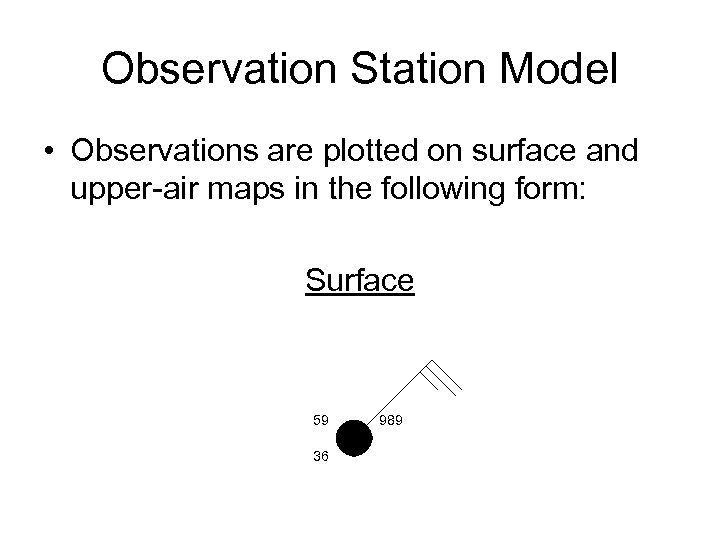 Observation Station Model

• Observations are plotted on surface and upper-air maps in the following form:

Surface

59
989
36